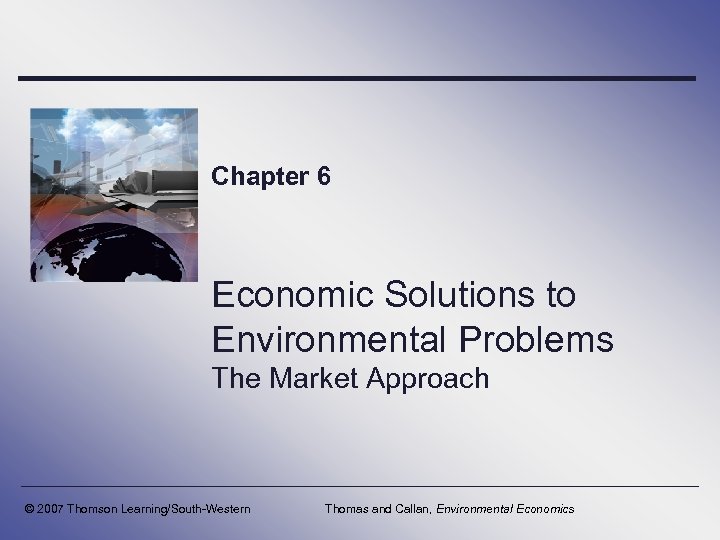 Chapter 6

Economic Solutions to Environmental Problems
The Market Approach

© 2007 Thomson Learning/South-Western

Thomas and Callan, Environmental Economics